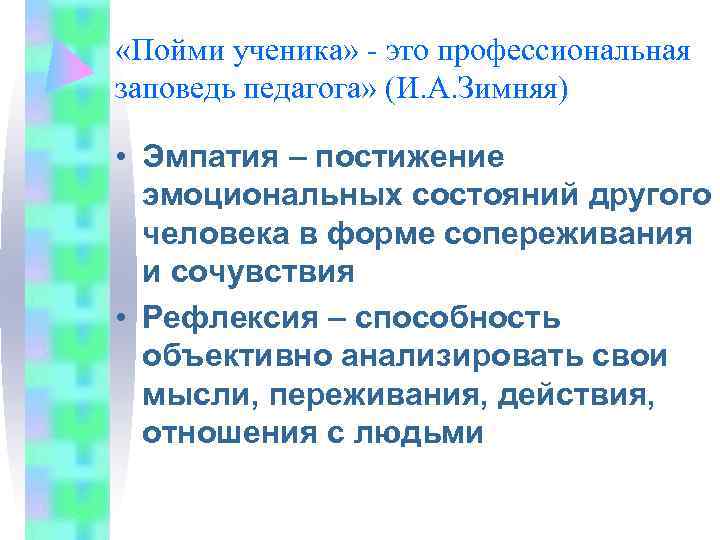 «Пойми ученика» - это профессиональная заповедь педагога» (И.А.Зимняя)

• Эмпатия – постижение эмоциональных состояний другого человека в форме сопереживания и сочувствия

• Рефлексия – способность объективно анализировать свои мысли, переживания, действия, отношения с людьми